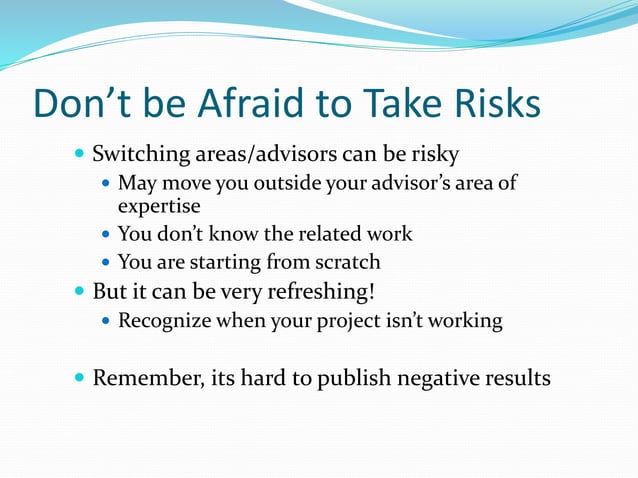 Don’t be Afraid to Take Risks

- Switching areas/advisors can be risky
  - May move you outside your advisor’s area of expertise
  - You don’t know the related work
  - You are starting from scratch
- But it can be very refreshing!
  - Recognize when your project isn’t working

- Remember, its hard to publish negative results